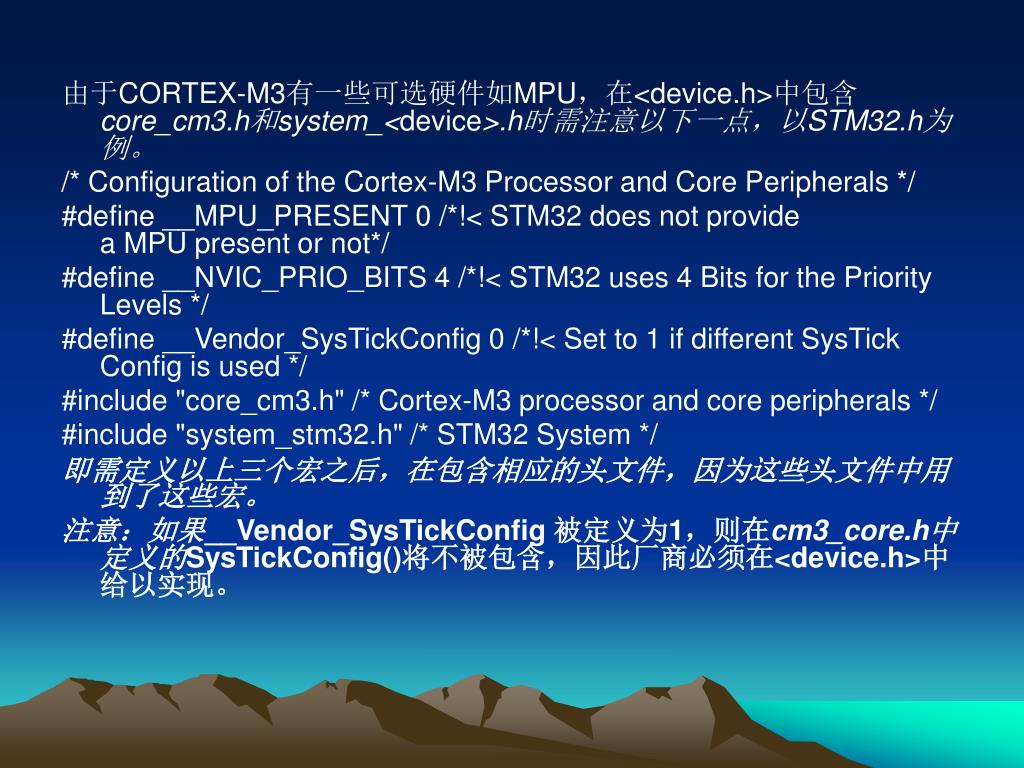 由于CORTEX-M3有一些可选硬件如MPU，在<device.h>中包含core_cm3.h和system_<device>.h时需注意以下一点，以STM32.h为例。

/* Configuration of the Cortex-M3 Processor and Core Peripherals */

#define __MPU_PRESENT 0 /*!< STM32 does not provide a MPU present or not*/

#define __NVIC_PRIO_BITS 4 /*!< STM32 uses 4 Bits for the Priority Levels */

#define __Vendor_SysTickConfig 0 /*!< Set to 1 if different SysTick Config is used */

#include "core_cm3.h" /* Cortex-M3 processor and core peripherals */

#include "system_stm32.h" /* STM32 System */

即需定义以上三个宏之后，在包含相应的头文件，因为这些头文件中用到了这些宏。

注意：如果__Vendor_SysTickConfig 被定义为1，则在cm3_core.h中定义的SysTickConfig()将不被包含，因此厂商必须在<device.h>中给以实现。